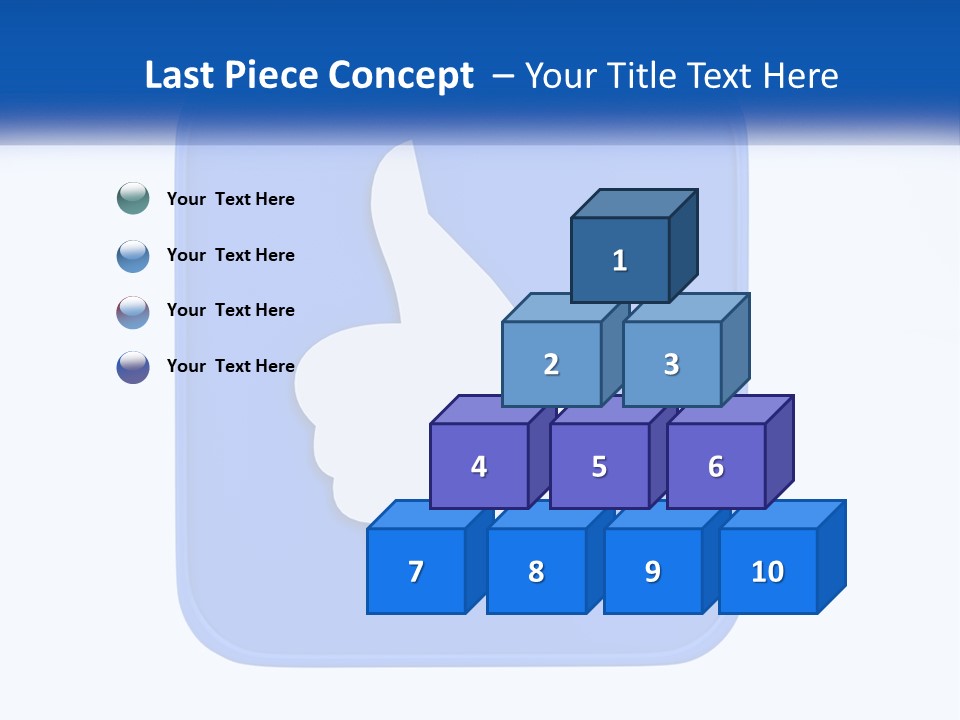 Last Piece Concept – Your Title Text Here

Your Text Here

Your Text Here

Your Text Here

Your Text Here

1

2 3

4 5 6

7 8 9 10